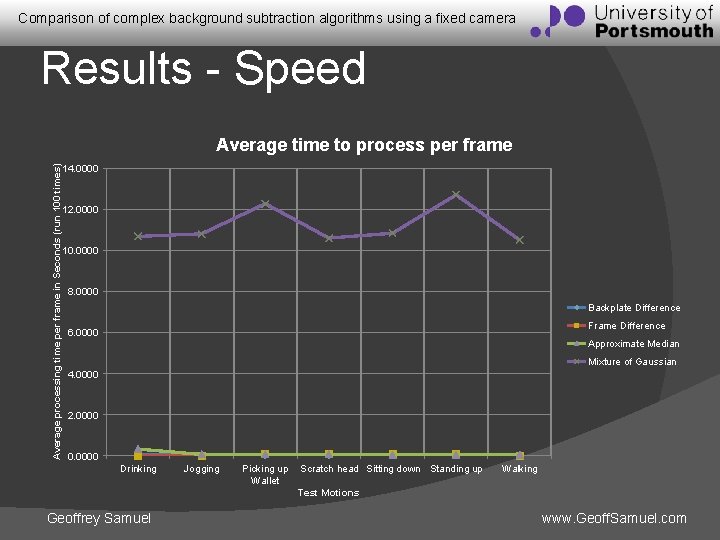 Comparison of complex background subtraction algorithms using a fixed camera

University of Portsmouth

Results - Speed

Average time to process per frame

Average processing time per frame in Seconds (run 100 times)

14.0000
12.0000
10.0000
8.0000
6.0000
4.0000
2.0000
0.0000

Drinking
Jogging
Picking up Wallet
Scratch head
Sitting down
Standing up
Walking

Test Motions

Backplate Difference
Frame Difference
Approximate Median
Mixture of Gaussian

Geoffrey Samuel

www.GeoffSamuel.com